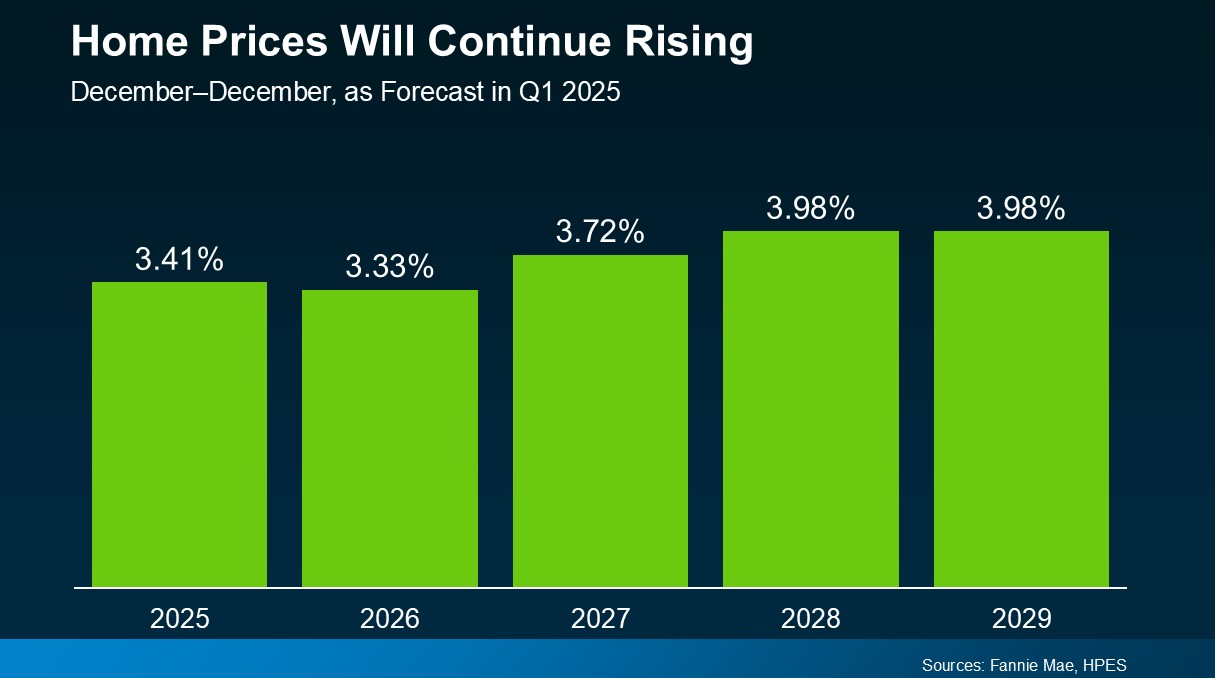 Home Prices Will Continue Rising

December–December, as Forecast in Q1 2025

3.41%
3.33%
3.72%
3.98%
3.98%

2025
2026
2027
2028
2029

Sources: Fannie Mae, HPES